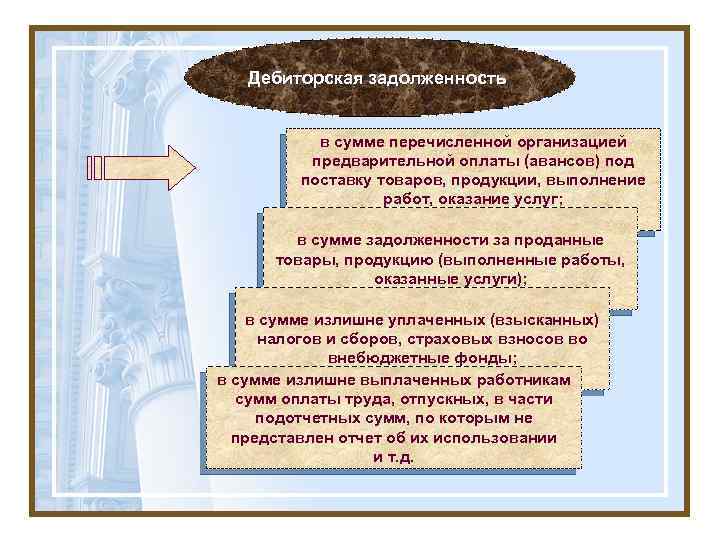 Дебиторская задолженность

в сумме перечисленной организацией предварительной оплаты (авансов) под поставку товаров, продукции, выполнение работ, оказание услуг;

в сумме задолженности за проданные товары, продукцию (выполненные работы, оказанные услуги);

в сумме излишне уплаченных (взысканных) налогов и сборов, страховых взносов во внебюджетные фонды;

в сумме излишне выплаченных работникам сумм оплаты труда, отпускных, в части подотчетных сумм, по которым не представлен отчет об их использовании и т.д.